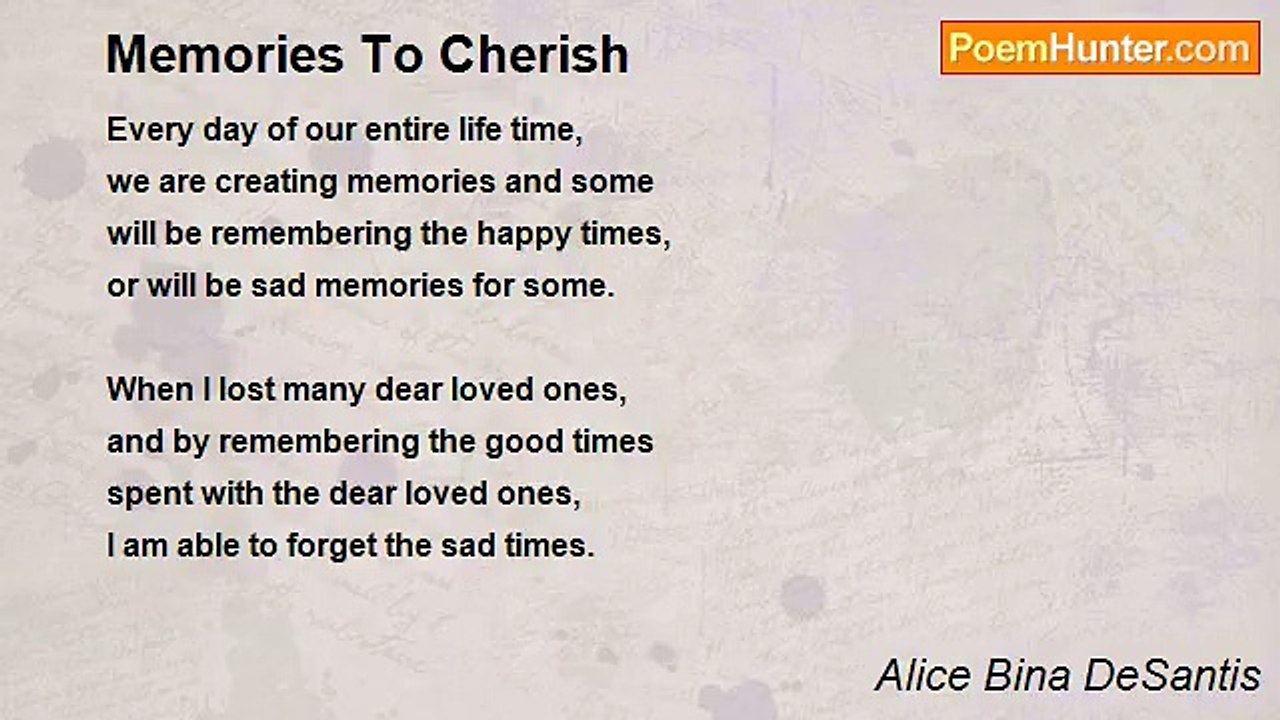 Memories To Cherish

PoemHunter.com

Every day of our entire life time,
we are creating memories and some
will be remembering the happy times,
or will be sad memories for some.

When I lost many dear loved ones,
and by remembering the good times
spent with the dear loved ones,
I am able to forget the sad times.

Alice Bina DeSantis